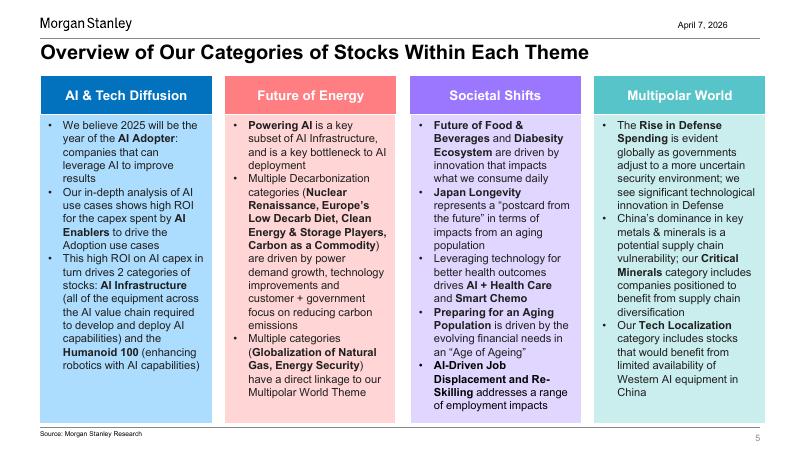 Morgan Stanley

April 7, 2026

Overview of Our Categories of Stocks Within Each Theme

AI & Tech Diffusion

• We believe 2025 will be the year of the AI Adopter: companies that can leverage AI to improve results
• Our in-depth analysis of AI use cases shows high ROI for the capex spent by AI Enablers to drive the Adoption use cases
• This high ROI on AI capex in turn drives 2 categories of stocks: AI Infrastructure (all of the equipment across the AI value chain required to develop and deploy AI capabilities) and the Humanoid 100 (enhancing robotics with AI capabilities)

Future of Energy

• Powering AI is a key subset of AI Infrastructure, and is a key bottleneck to AI deployment
• Multiple Decarbonization categories (Nuclear Renaissance, Europe's Low Decarb Diet, Clean Energy & Storage Players, Carbon as a Commodity) are driven by power demand growth, technology improvements and customer + government focus on reducing carbon emissions
• Multiple categories (Globalization of Natural Gas, Energy Security) have a direct linkage to our Multipolar World Theme

Societal Shifts

• Future of Food & Beverages and Diabesity Ecosystem are driven by innovation that impacts what we consume daily
• Japan Longevity represents a "postcard from the future" in terms of impacts from an aging population
• Leveraging technology for better health outcomes drives AI + Health Care and Smart Chemo
• Preparing for an Aging Population is driven by the evolving financial needs in an "Age of Ageing"
• AI-Driven Job Displacement and Re-Skilling addresses a range of employment impacts

Multipolar World

• The Rise in Defense Spending is evident globally as governments adjust to a more uncertain security environment; we see significant technological innovation in Defense
• China's dominance in key metals & minerals is a potential supply chain vulnerability; our Critical Minerals category includes companies positioned to benefit from supply chain diversification
• Our Tech Localization category includes stocks that would benefit from limited availability of Western AI equipment in China

Source: Morgan Stanley Research

5